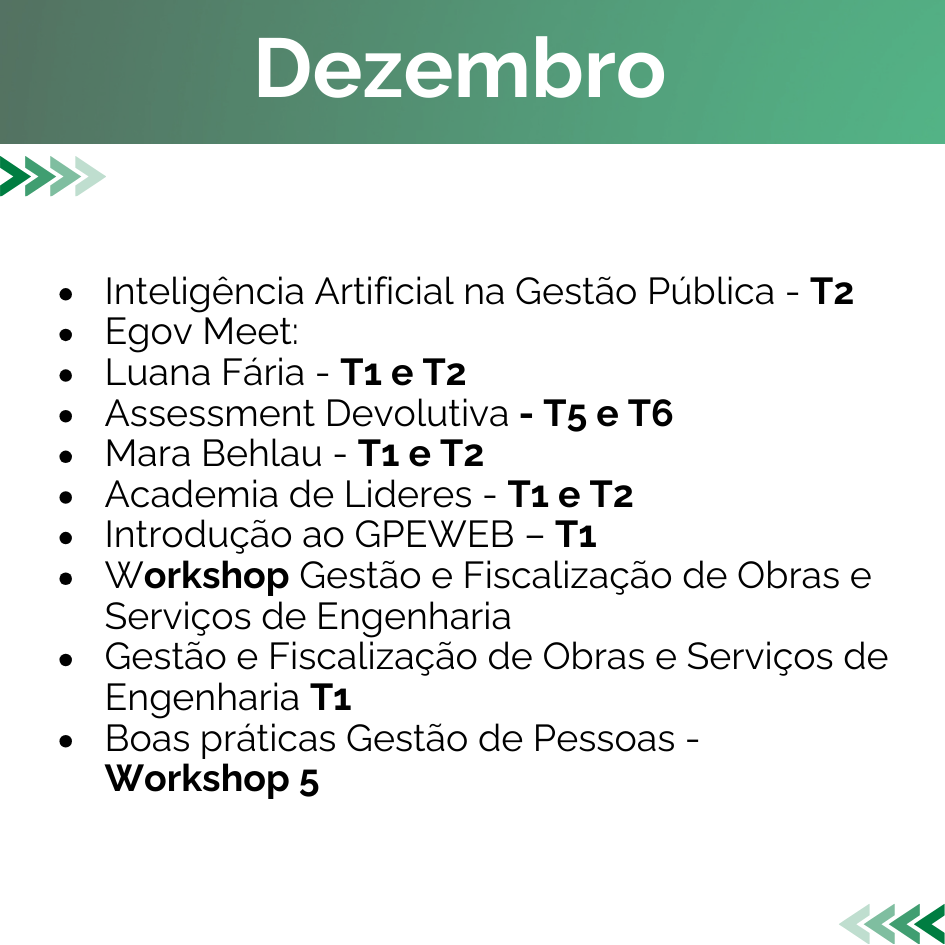 Dezembro

• Inteligência Artificial na Gestão Pública - T2
• Egov Meet:
• Luana Fária - T1 e T2
• Assessment Devolutiva - T5 e T6
• Mara Behlau - T1 e T2
• Academia de Lideres - T1 e T2
• Introdução ao GPEWEB – T1
• Workshop Gestão e Fiscalização de Obras e Serviços de Engenharia
• Gestão e Fiscalização de Obras e Serviços de Engenharia T1
• Boas práticas Gestão de Pessoas - Workshop 5